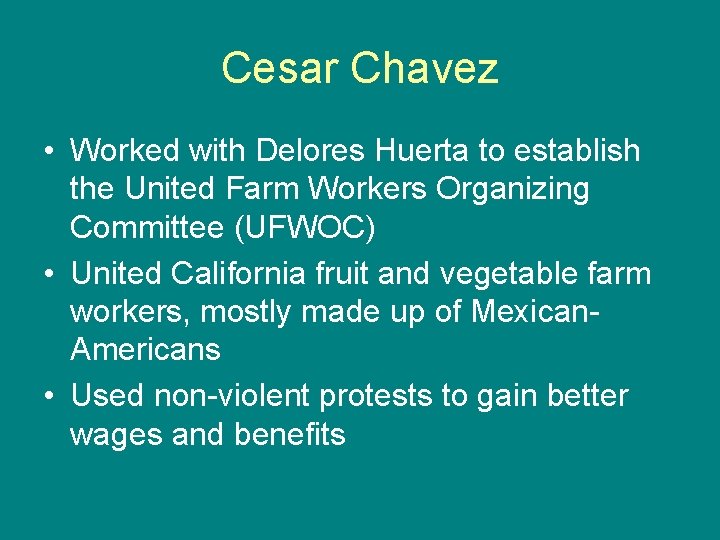 Cesar Chavez

• Worked with Delores Huerta to establish the United Farm Workers Organizing Committee (UFWOC)
• United California fruit and vegetable farm workers, mostly made up of Mexican-Americans
• Used non-violent protests to gain better wages and benefits